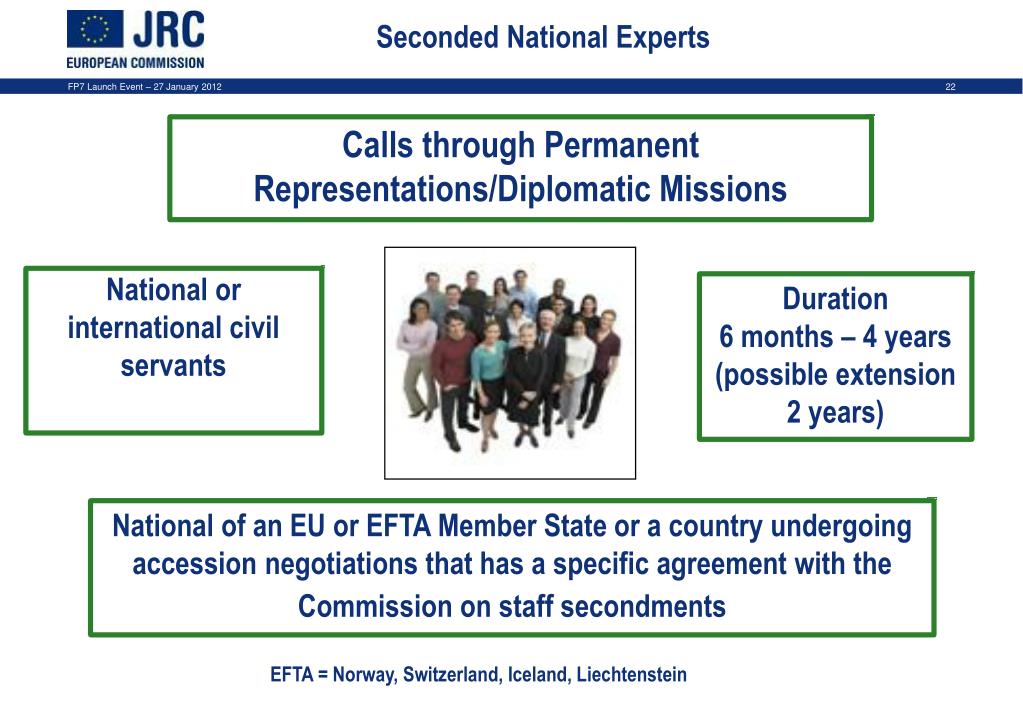 JRC
EUROPEAN COMMISSION

Seconded National Experts

FP7 Launch Event – 27 January 2012

22

Calls through Permanent Representations/Diplomatic Missions

National or international civil servants

Duration
6 months – 4 years
(possible extension 2 years)

National of an EU or EFTA Member State or a country undergoing accession negotiations that has a specific agreement with the Commission on staff secondments

EFTA = Norway, Switzerland, Iceland, Liechtenstein